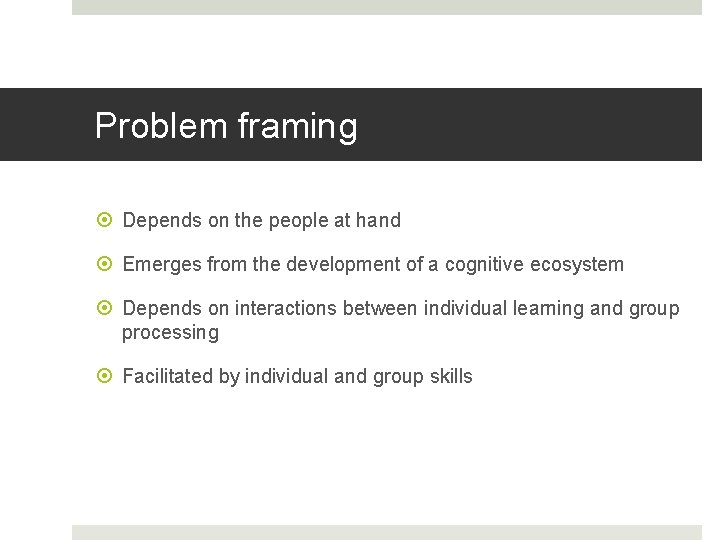 Problem framing

Depends on the people at hand

Emerges from the development of a cognitive ecosystem

Depends on interactions between individual learning and group processing

Facilitated by individual and group skills